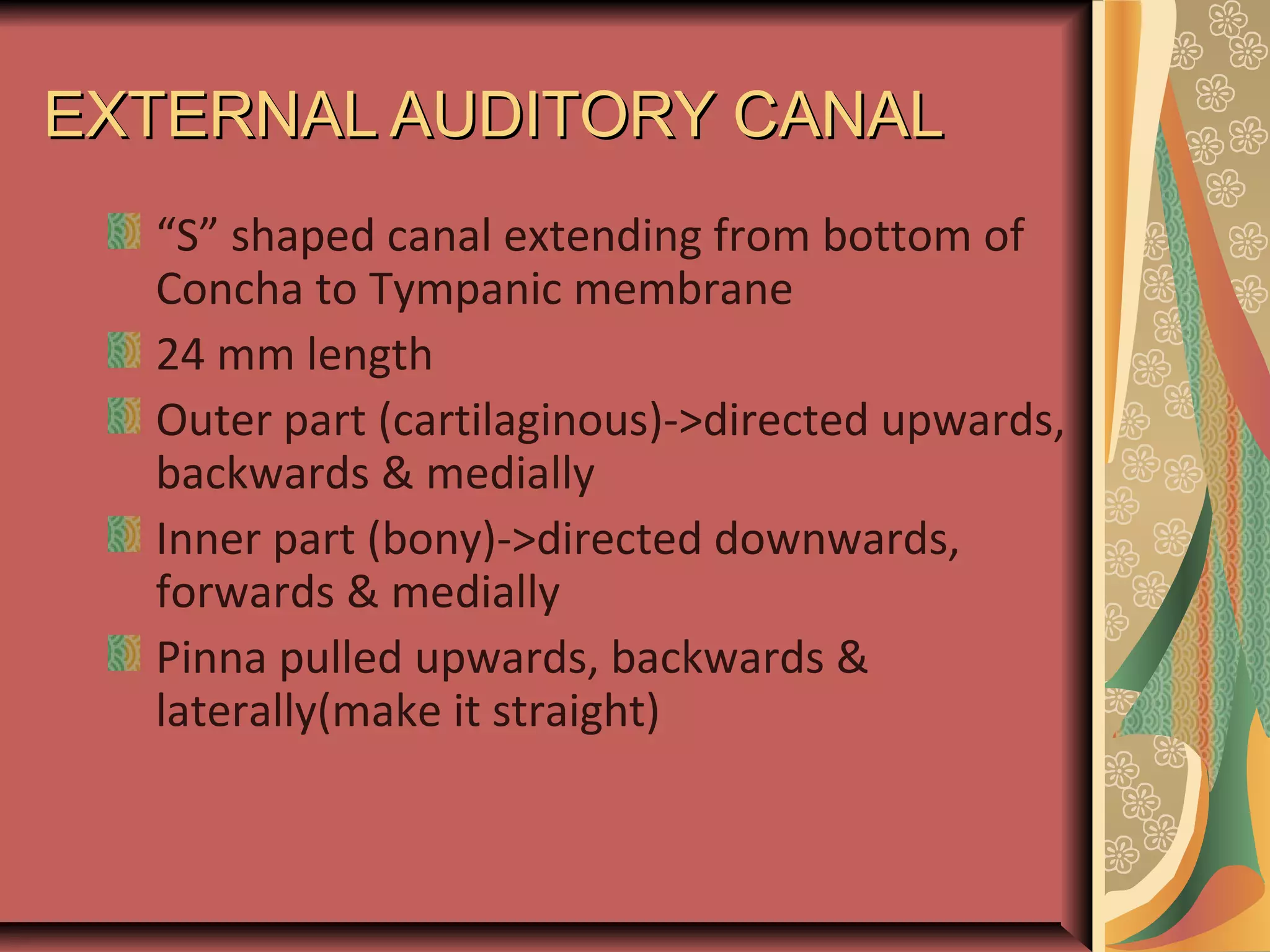 EXTERNAL AUDITORY CANAL

“S” shaped canal extending from bottom of Concha to Tympanic membrane

24 mm length

Outer part (cartilaginous)->directed upwards, backwards & medially

Inner part (bony)->directed downwards, forwards & medially

Pinna pulled upwards, backwards & laterally(make it straight)